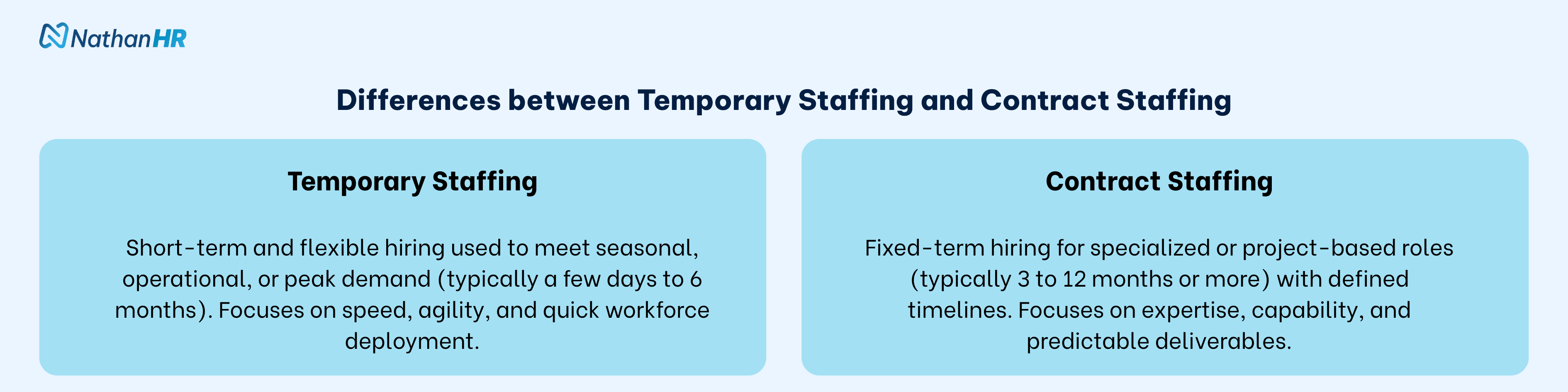 NathanHR

Differences between Temporary Staffing and Contract Staffing

Temporary Staffing

Short-term and flexible hiring used to meet seasonal, operational, or peak demand (typically a few days to 6 months). Focuses on speed, agility, and quick workforce deployment.

Contract Staffing

Fixed-term hiring for specialized or project-based roles (typically 3 to 12 months or more) with defined timelines. Focuses on expertise, capability, and predictable deliverables.